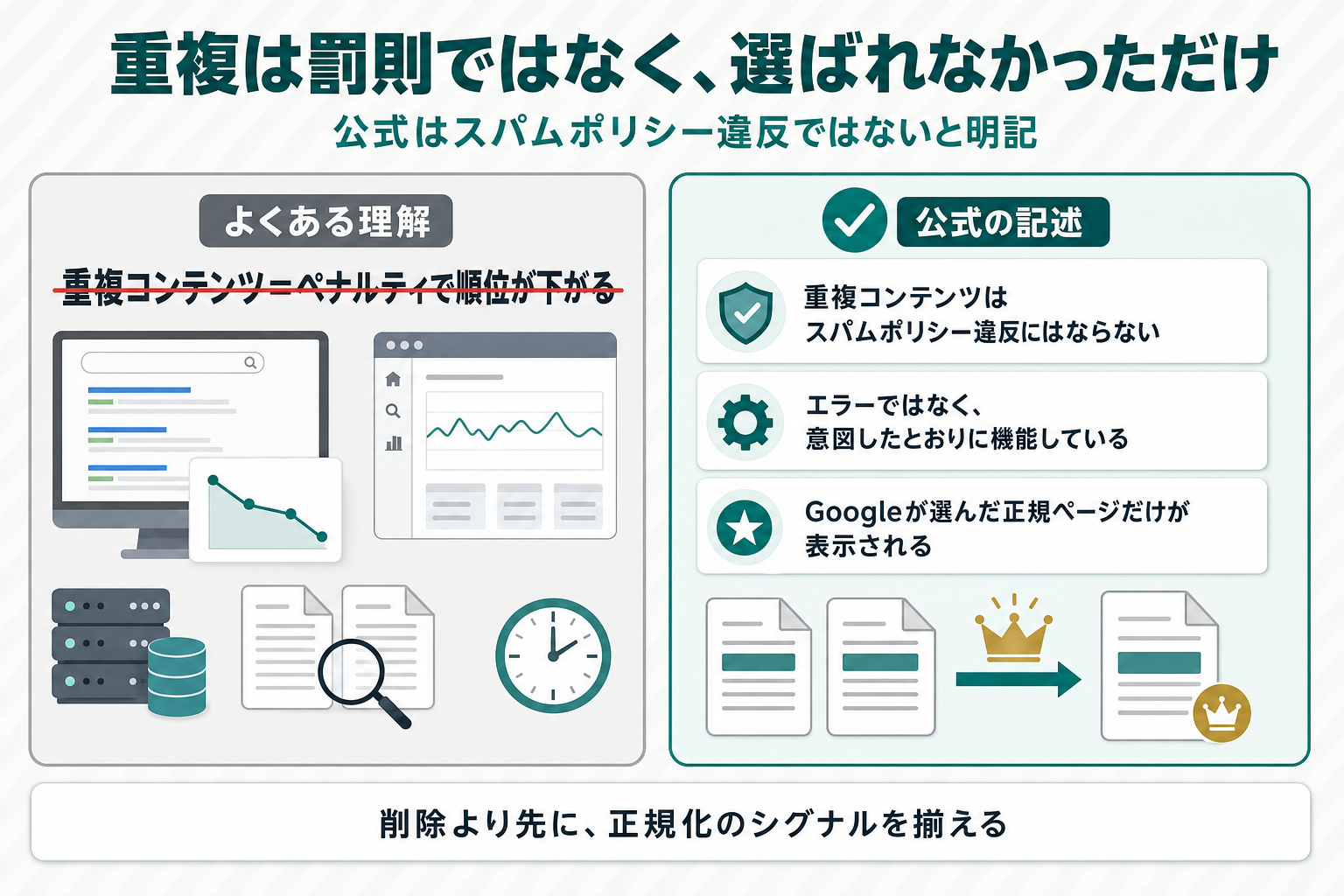 重複は罰則ではなく、選ばれなかっただけ

公式はスパムポリシー違反ではないと明記

よくある理解

重複コンテンツ＝ペナルティで順位が下がる

公式の記述

重複コンテンツは
スパムポリシー違反にはならない

エラーではなく、
意図したとおりに機能している

Googleが選んだ正規ページだけが
表示される

削除より先に、正規化のシグナルを揃える